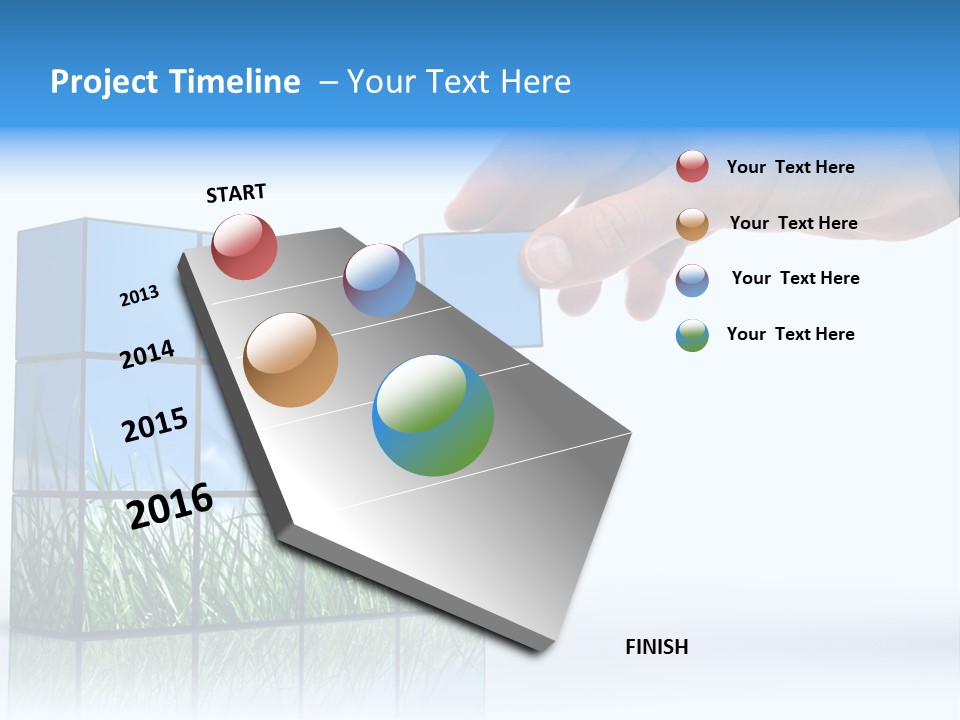 Project Timeline – Your Text Here

START

2013

2014

2015

2016

FINISH

Your Text Here

Your Text Here

Your Text Here

Your Text Here